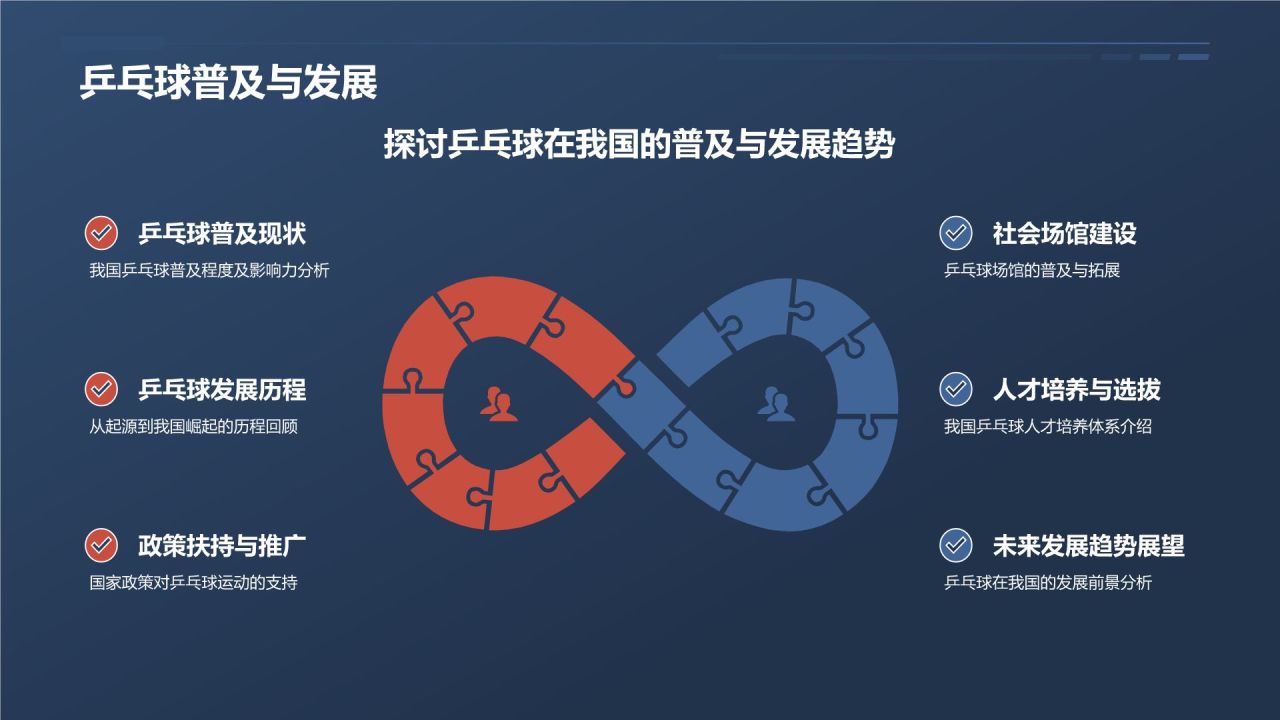 乒乓球普及与发展

探讨乒乓球在我国的普及与发展趋势

乒乓球普及现状
我国乒乓球普及程度及影响力分析

乒乓球发展历程
从起源到我国崛起的历程回顾

政策扶持与推广
国家政策对乒乓球运动的支持

社会场馆建设
乒乓球场馆的普及与拓展

人才培养与选拔
我国乒乓球人才培养体系介绍

未来发展趋势展望
乒乓球在我国的发展前景分析